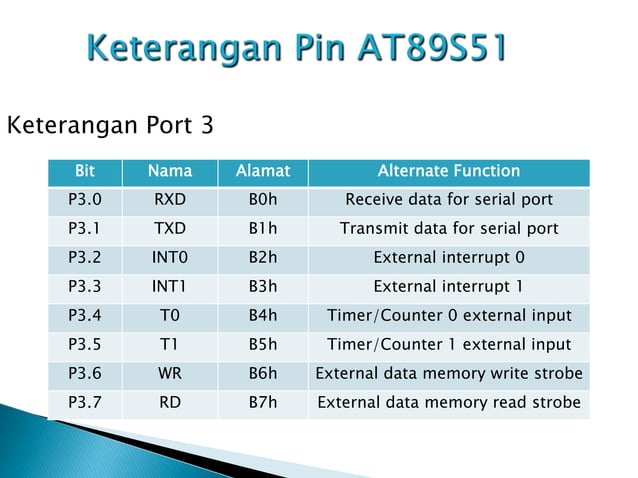 Keterangan Pin AT89S51

Keterangan Port 3

| Bit | Nama | Alamat | Alternate Function |
|---|---|---|---|
| P3.0 | RXD | B0h | Receive data for serial port |
| P3.1 | TXD | B1h | Transmit data for serial port |
| P3.2 | INT0 | B2h | External interrupt 0 |
| P3.3 | INT1 | B3h | External interrupt 1 |
| P3.4 | T0 | B4h | Timer/Counter 0 external input |
| P3.5 | T1 | B5h | Timer/Counter 1 external input |
| P3.6 | WR | B6h | External data memory write strobe |
| P3.7 | RD | B7h | External data memory read strobe |